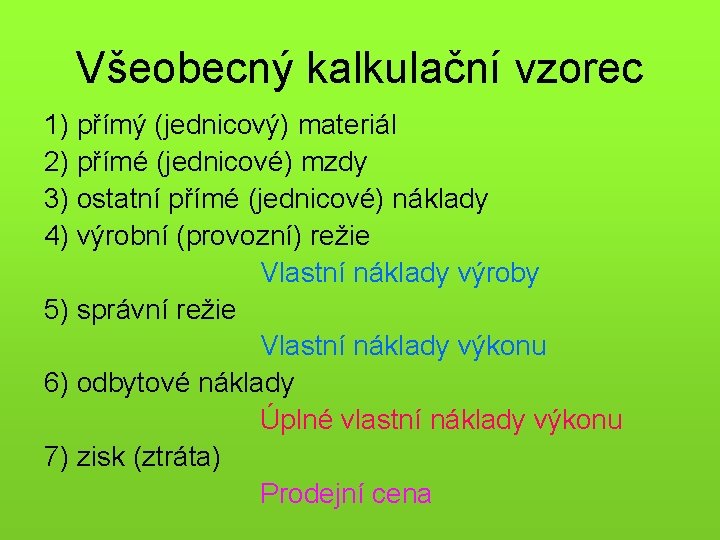 Všeobecný kalkulační vzorec

1) přímý (jednicový) materiál
2) přímé (jednicové) mzdy
3) ostatní přímé (jednicové) náklady
4) výrobní (provozní) režie

Vlastní náklady výroby

5) správní režie

Vlastní náklady výkonu

6) odbytové náklady

Úplné vlastní náklady výkonu

7) zisk (ztráta)

Prodejní cena